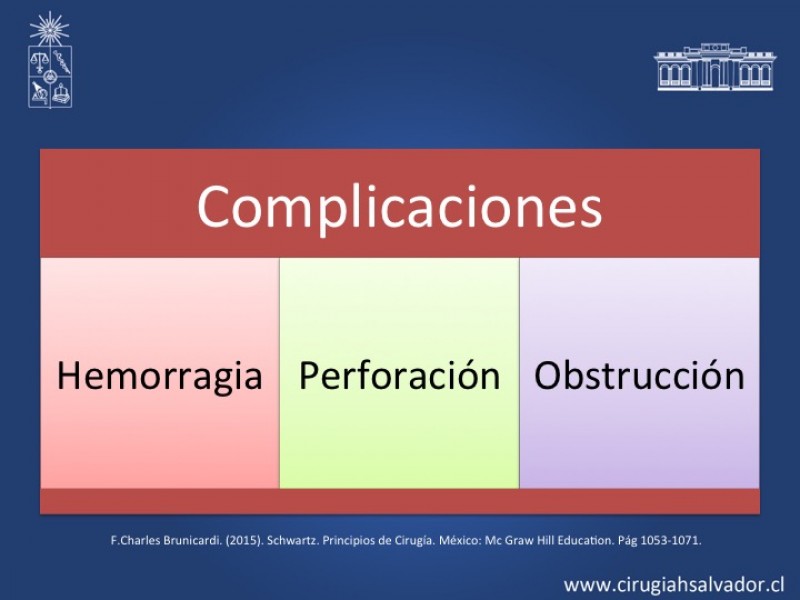 Complicaciones

Hemorragia

Perforación

Obstrucción

F.Charles Brunicardi. (2015). Schwartz. Principios de Cirugía. México: Mc Graw Hill Education. Pág 1053-1071.

www.cirugiahsalvador.cl